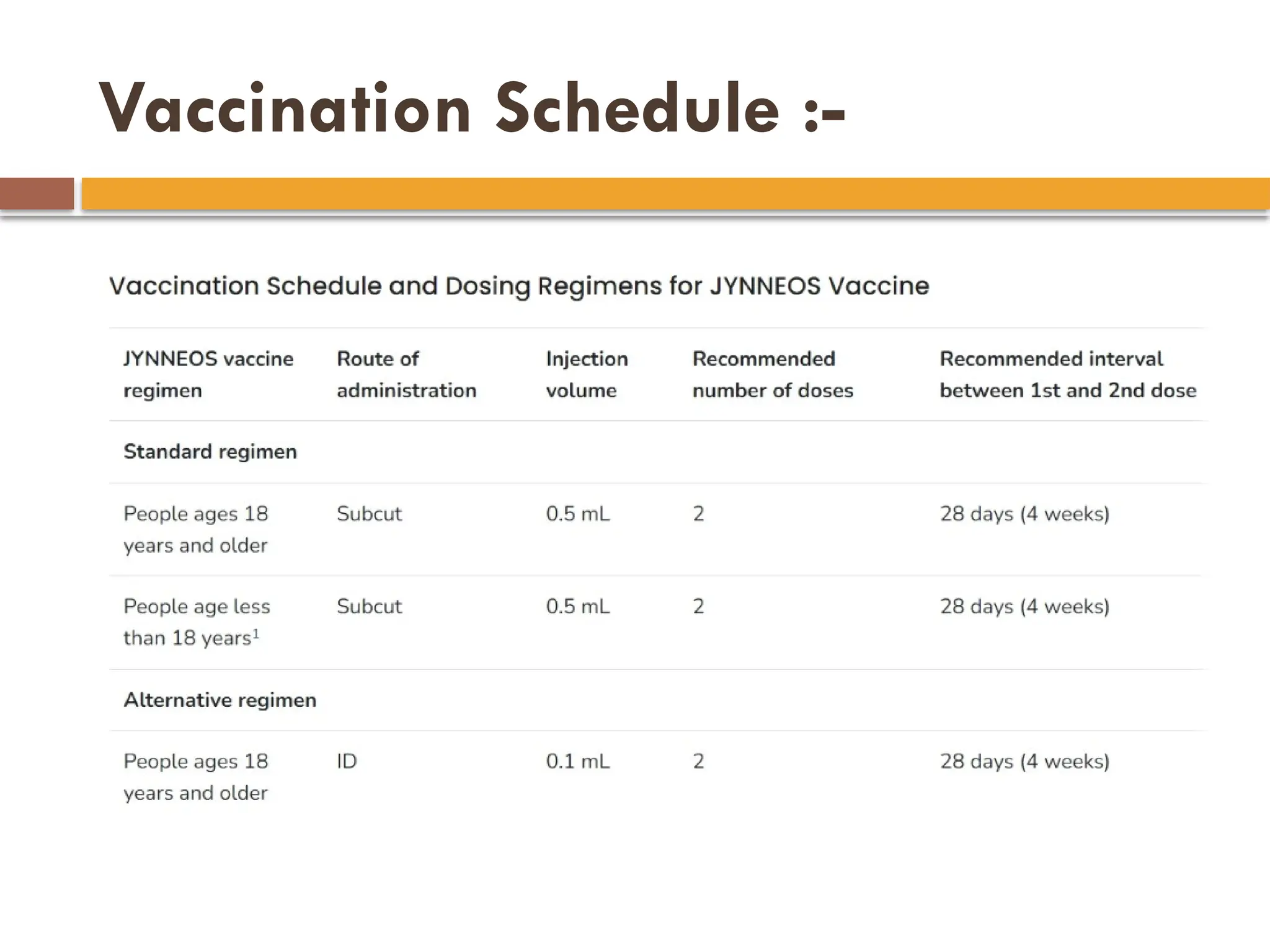 Vaccination Schedule :-

Vaccination Schedule and Dosing Regimens for JYNNEOS Vaccine

| JYNNEOS vaccine regimen | Route of administration | Injection volume | Recommended number of doses | Recommended interval between 1st and 2nd dose |
|---|---|---|---|---|
| Standard regimen | | | | |
| People ages 18 years and older | Subcut | 0.5 mL | 2 | 28 days (4 weeks) |
| People age less than 18 years$^1$ | Subcut | 0.5 mL | 2 | 28 days (4 weeks) |
| Alternative regimen | | | | |
| People ages 18 years and older | ID | 0.1 mL | 2 | 28 days (4 weeks) |